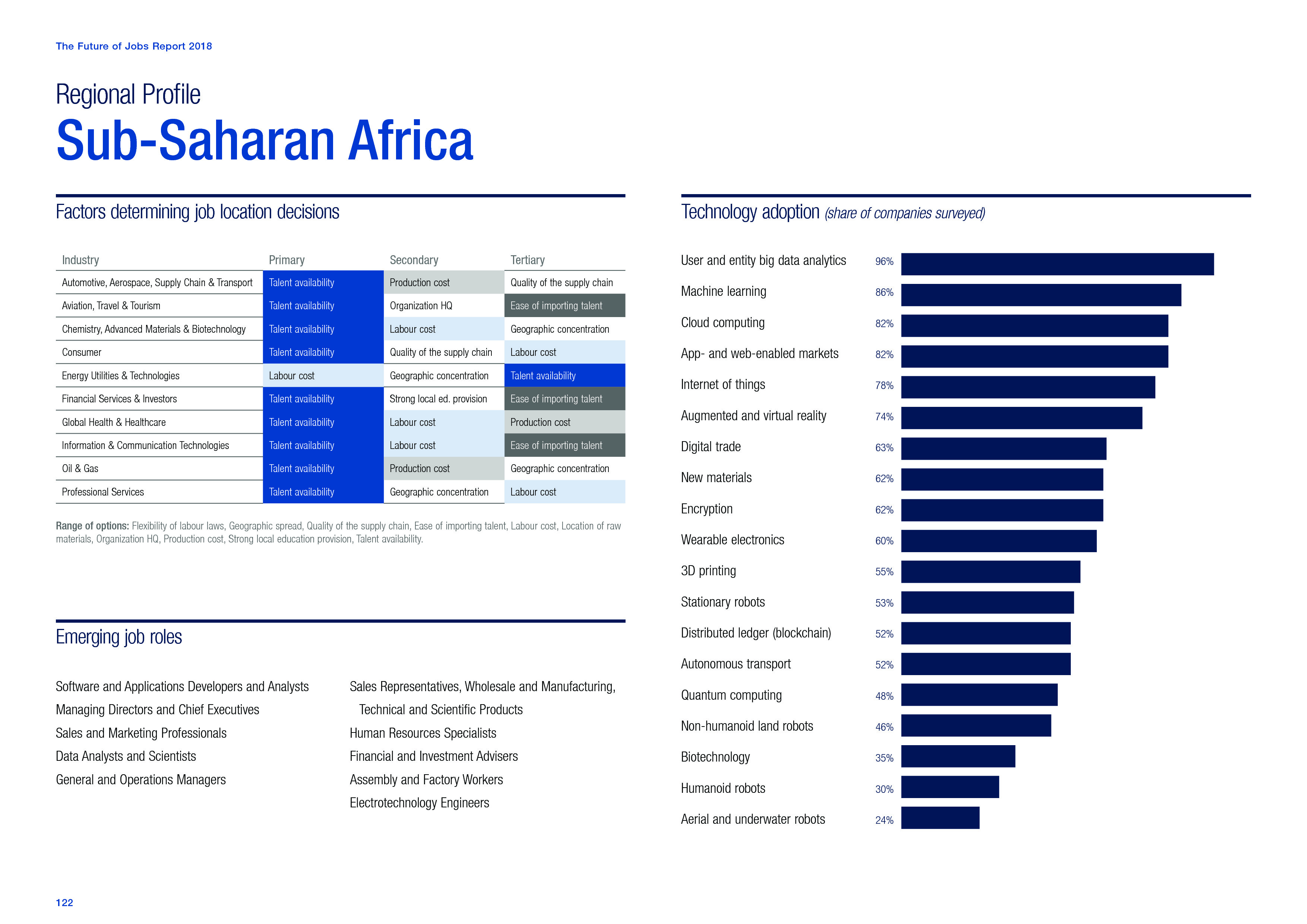 The Future of Jobs Report 2018

Regional Profile
Sub-Saharan Africa

Factors determining job location decisions

| Industry | Primary | Secondary | Tertiary |
|---|---|---|---|
| Automotive, Aerospace, Supply Chain & Transport | Talent availability | Production cost | Quality of the supply chain |
| Aviation, Travel & Tourism | Talent availability | Organization HQ | Ease of importing talent |
| Chemistry, Advanced Materials & Biotechnology | Talent availability | Labour cost | Geographic concentration |
| Consumer | Talent availability | Quality of the supply chain | Labour cost |
| Energy Utilities & Technologies | Labour cost | Geographic concentration | Talent availability |
| Financial Services & Investors | Talent availability | Strong local ed. provision | Ease of importing talent |
| Global Health & Healthcare | Talent availability | Labour cost | Production cost |
| Information & Communication Technologies | Talent availability | Labour cost | Ease of importing talent |
| Oil & Gas | Talent availability | Production cost | Geographic concentration |
| Professional Services | Talent availability | Geographic concentration | Labour cost |

Range of options: Flexibility of labour laws, Geographic spread, Quality of the supply chain, Ease of importing talent, Labour cost, Location of raw materials, Organization HQ, Production cost, Strong local education provision, Talent availability.

Emerging job roles

Software and Applications Developers and Analysts
Managing Directors and Chief Executives
Sales and Marketing Professionals
Data Analysts and Scientists
General and Operations Managers

Sales Representatives, Wholesale and Manufacturing, Technical and Scientific Products
Human Resources Specialists
Financial and Investment Advisers
Assembly and Factory Workers
Electrotechnology Engineers

Technology adoption (share of companies surveyed)

User and entity big data analytics 96%
Machine learning 86%
Cloud computing 82%
App- and web-enabled markets 82%
Internet of things 78%
Augmented and virtual reality 74%
Digital trade 63%
New materials 62%
Encryption 62%
Wearable electronics 60%
3D printing 55%
Stationary robots 53%
Distributed ledger (blockchain) 52%
Autonomous transport 52%
Quantum computing 48%
Non-humanoid land robots 46%
Biotechnology 35%
Humanoid robots 30%
Aerial and underwater robots 24%

122